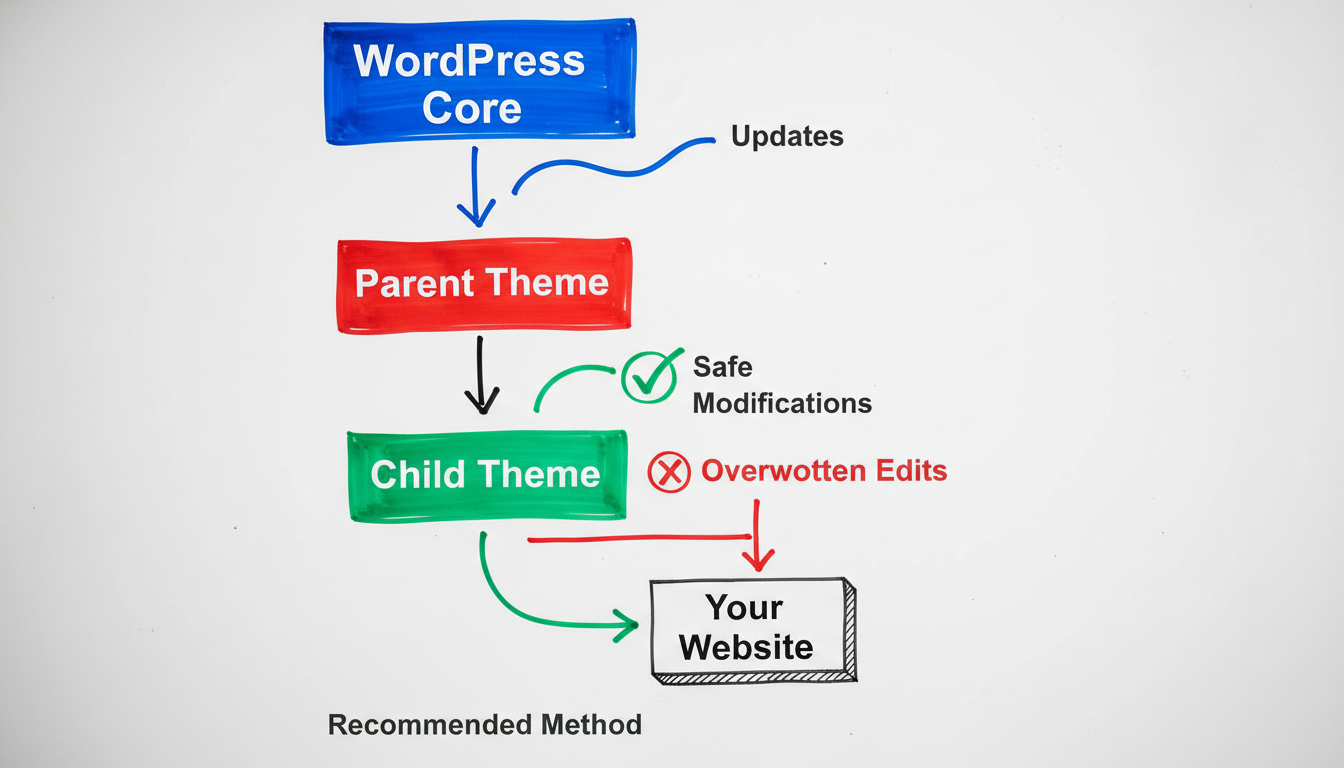 WordPress Core

Updates

Parent Theme

Safe Modifications

Child Theme

Overwotten Edits

Your Website

Recommended Method